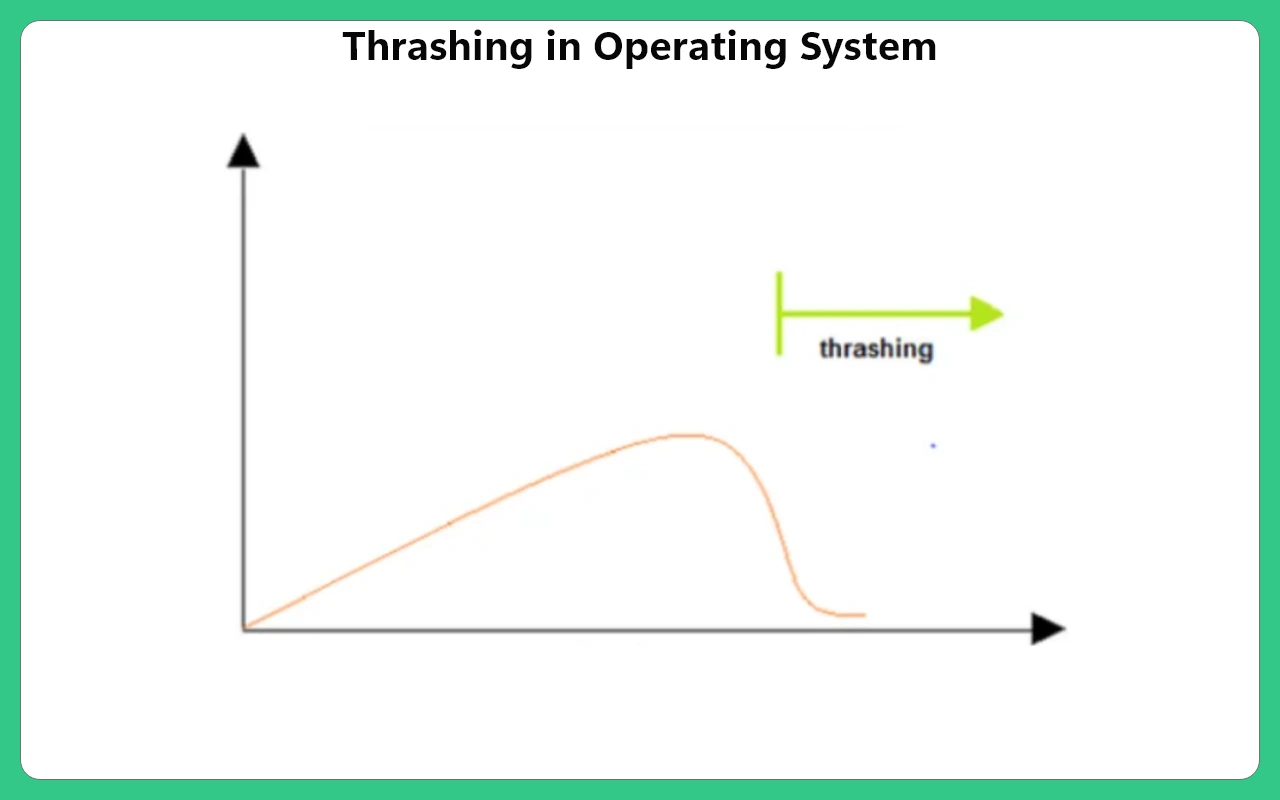 Thrashing in Operating System

thrashing